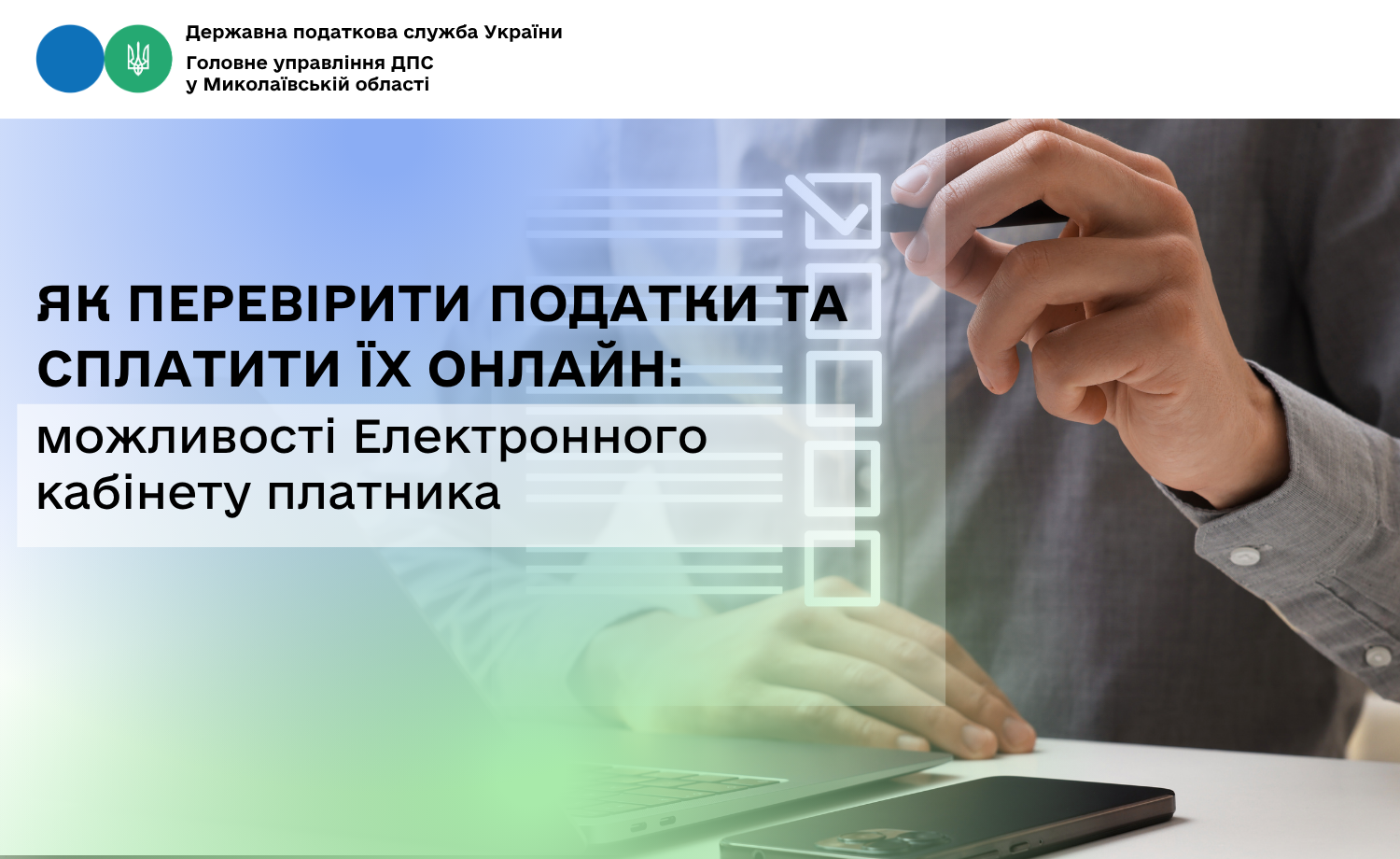 Державна податкова служба України
Головне управління ДПС
у Миколаївській області

ЯК ПЕРЕВІРИТИ ПОДАТКИ ТА СПЛАТИТИ ЇХ ОНЛАЙН:
можливості Електронного кабінету платника